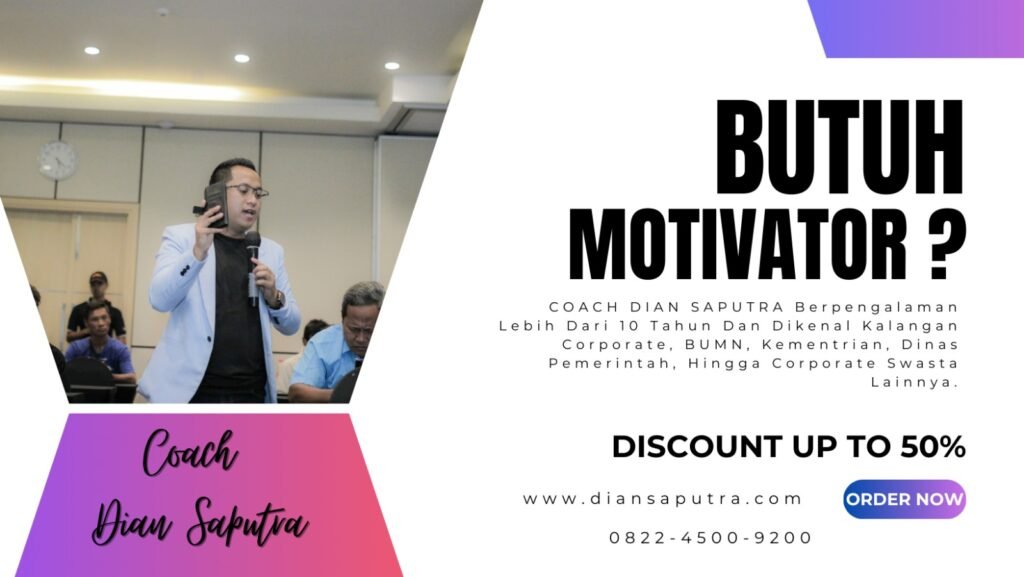 BUTUH MOTIVATOR ?

COACH DIAN SAPUTRA Berpengalaman Lebih Dari 10 Tahun Dan Dikenal Kalangan Corporate, BUMN, Kementrian, Dinas Pemerintah, Hingga Corporate Swasta Lainnya.

DISCOUNT UP TO 50%

www.diansaputra.com

ORDER NOW

0822-4500-9200

Coach Dian Saputra